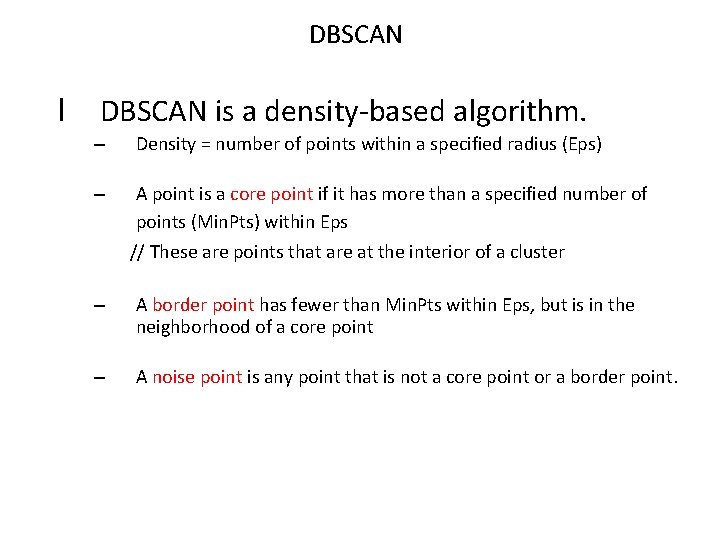 DBSCAN

l DBSCAN is a density-based algorithm.

– Density = number of points within a specified radius (Eps)

– A point is a core point if it has more than a specified number of points (MinPts) within Eps

// These are points that are at the interior of a cluster

– A border point has fewer than MinPts within Eps, but is in the neighborhood of a core point

– A noise point is any point that is not a core point or a border point.